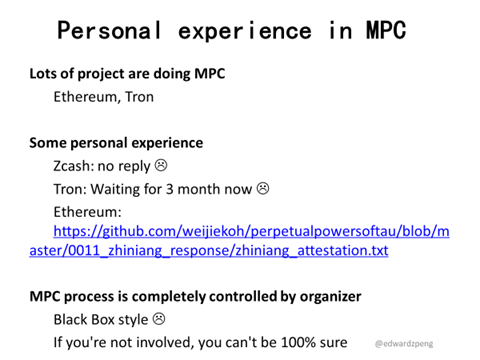 Personal experience in MPC

Lots of project are doing MPC

Ethereum, Tron

Some personal experience

Zcash: no reply ☹

Tron: Waiting for 3 month now ☹

Ethereum: https://github.com/weijiekoh/perpetualpowersoftau/blob/master/0011_zhiniang_response/zhiniang_attestation.txt

MPC process is completely controlled by organizer

Black Box style ☹

If you're not involved, you can't be 100% sure

@edwardzpeng